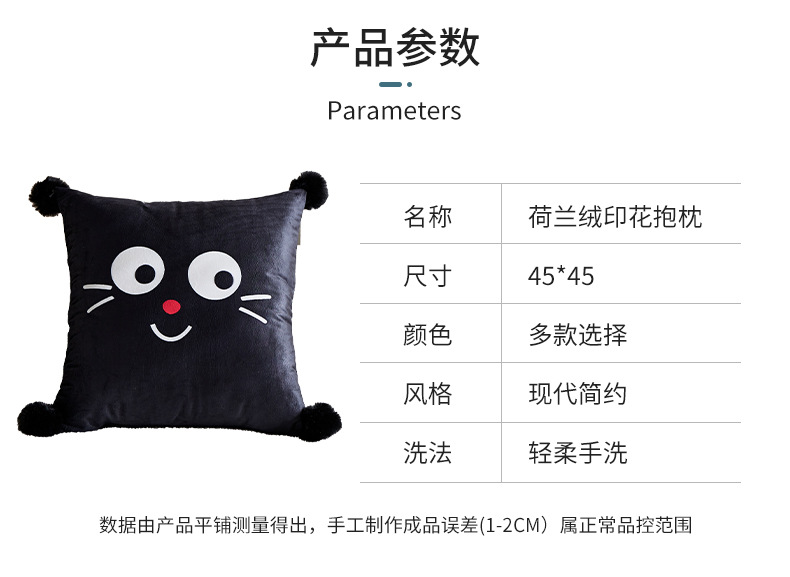 产品参数

Parameters

| 名称 | 荷兰绒印花抱枕 |
|---|---|
| 尺寸 | 45*45 |
| 颜色 | 多款选择 |
| 风格 | 现代简约 |
| 洗法 | 轻柔手洗 |

数据由产品平铺测量得出，手工制作成品误差(1-2CM）属正常品控范围